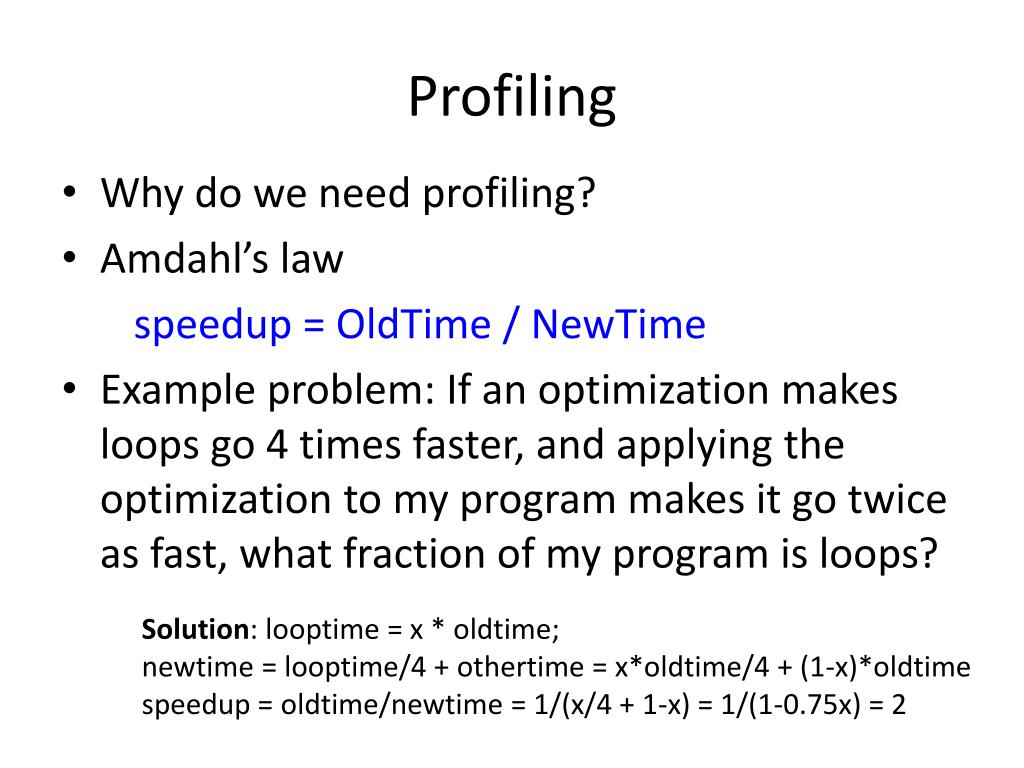 Profiling

• Why do we need profiling?
• Amdahl's law
speedup = OldTime / NewTime
• Example problem: If an optimization makes loops go 4 times faster, and applying the optimization to my program makes it go twice as fast, what fraction of my program is loops?

Solution: looptime = x * oldtime;
newtime = looptime/4 + othertime = x*oldtime/4 + (1-x)*oldtime
speedup = oldtime/newtime = 1/(x/4 + 1-x) = 1/(1-0.75x) = 2